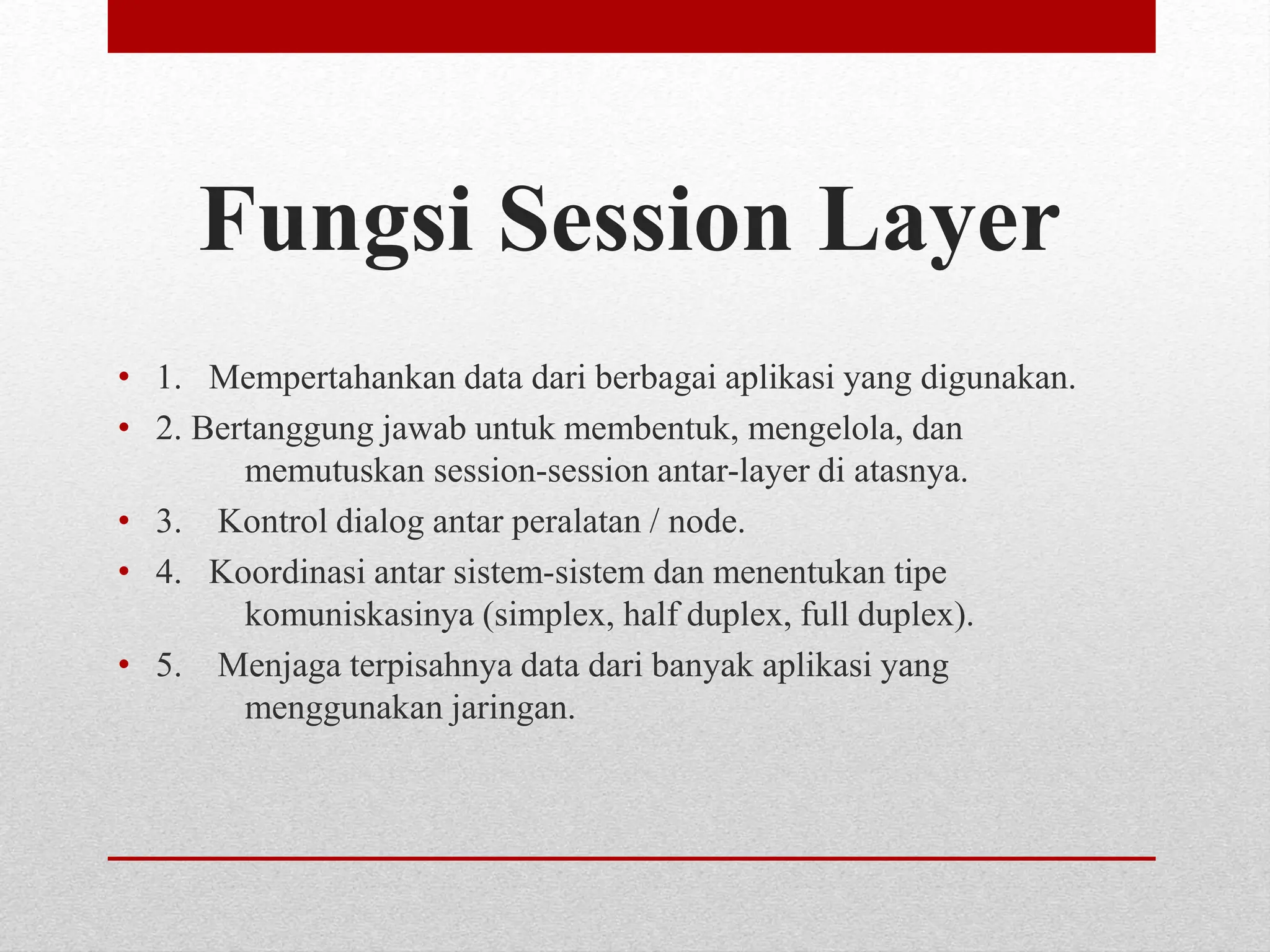 Fungsi Session Layer

• 1. Mempertahankan data dari berbagai aplikasi yang digunakan.
• 2. Bertanggung jawab untuk membentuk, mengelola, dan memutuskan session-session antar-layer di atasnya.
• 3. Kontrol dialog antar peralatan / node.
• 4. Koordinasi antar sistem-sistem dan menentukan tipe komuniskasinya (simplex, half duplex, full duplex).
• 5. Menjaga terpisahnya data dari banyak aplikasi yang menggunakan jaringan.